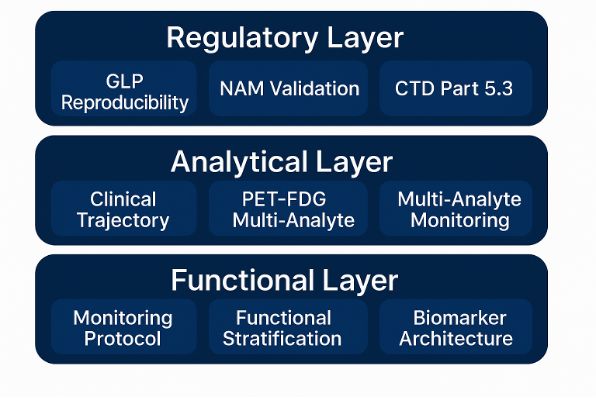 Regulatory Layer

GLP Reproducibility

NAM Validation

CTD Part 5.3

Analytical Layer

Clinical Trajectory

PET-FDG Multi-Analyte

Multi-Analyte Monitoring

Functional Layer

Monitoring Protocol

Functional Stratification

Biomarker Architecture